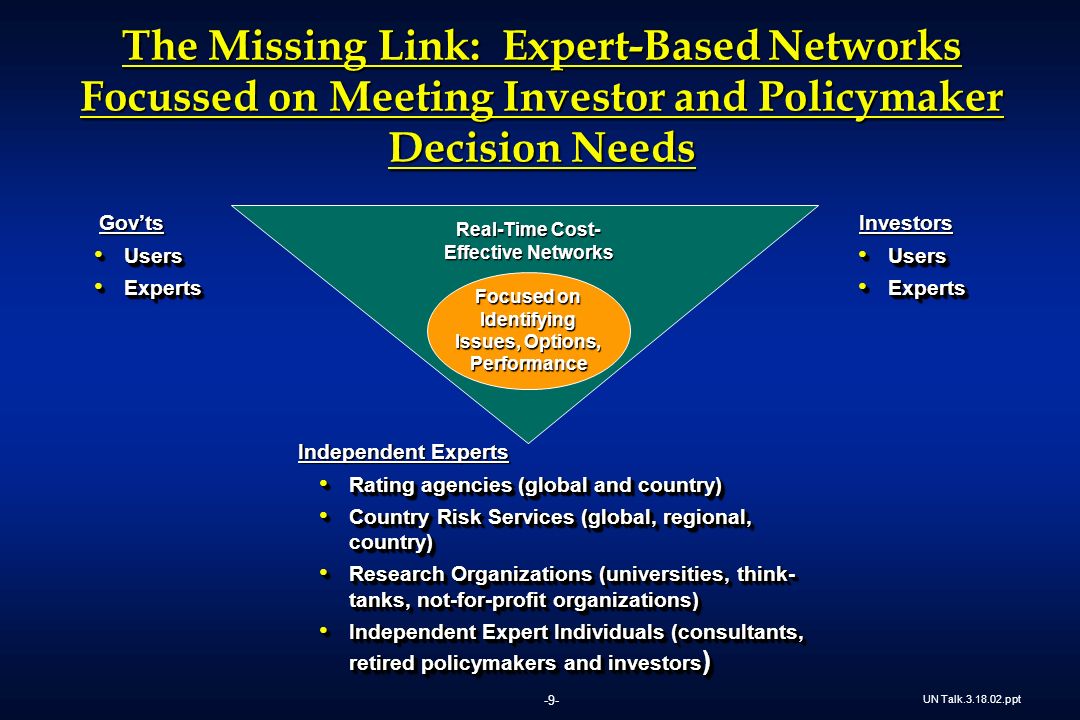 The Missing Link: Expert-Based Networks Focussed on Meeting Investor and Policymaker Decision Needs

Gov'ts
• Users
• Experts

Real-Time Cost-Effective Networks

Focused on Identifying Issues, Options, Performance

Investors
• Users
• Experts

Independent Experts
• Rating agencies (global and country)
• Country Risk Services (global, regional, country)
• Research Organizations (universities, think-tanks, not-for-profit organizations)
• Independent Expert Individuals (consultants, retired policymakers and investors)

-9-

UN Talk.3.18.02.ppt